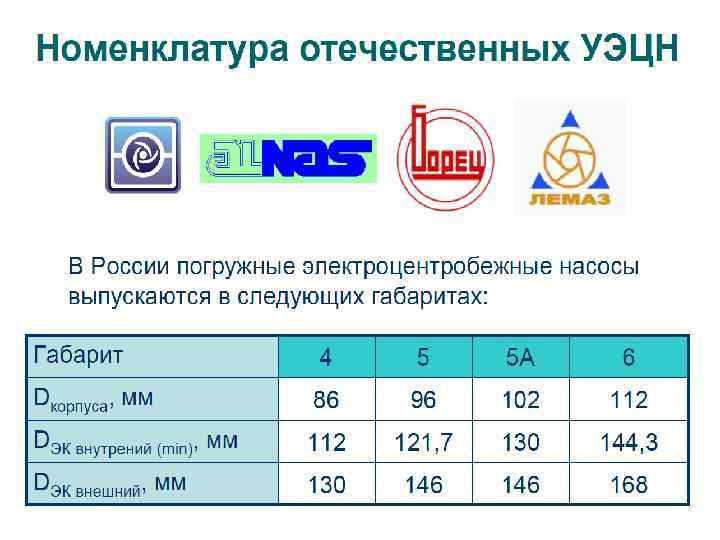 Номенклатура отечественных УЭЦН

ALNAS

Борец

ЛЕМАЗ

В России погружные электроцентробежные насосы выпускаются в следующих габаритах:

| Габарит | 4 | 5 | 5А | 6 |
|---|---|---|---|---|
| $D_{корпуса}$, мм | 86 | 96 | 102 | 112 |
| $D_{ЭК\ внутрений\ (min)}$, мм | 112 | 121,7 | 130 | 144,3 |
| $D_{ЭК\ внешний}$, мм | 130 | 146 | 146 | 168 |